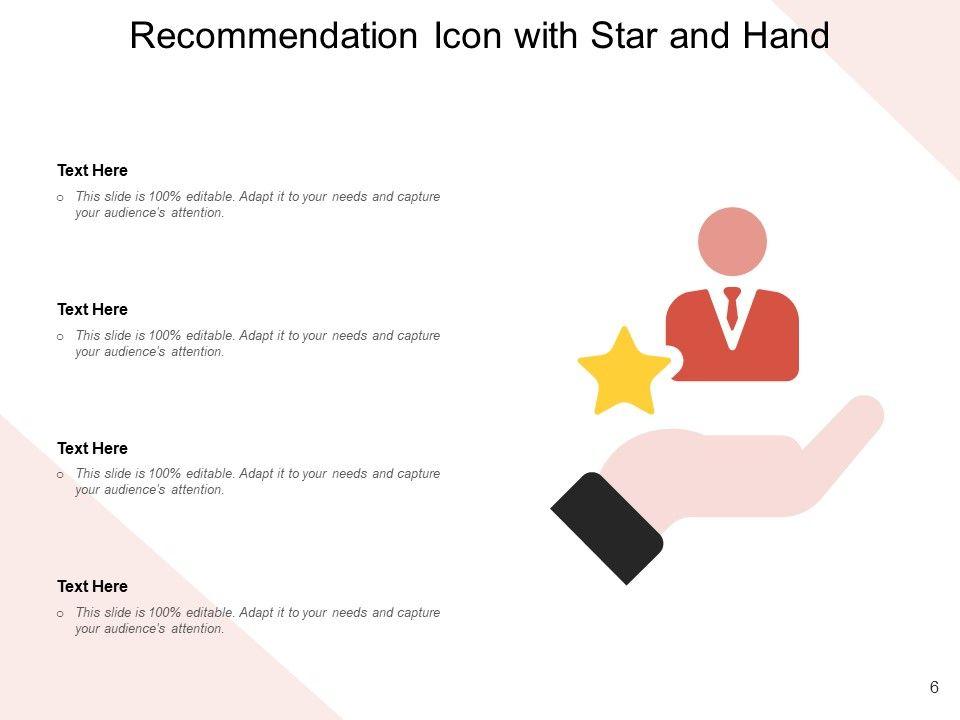 Recommendation Icon with Star and Hand

Text Here

o This slide is 100% editable. Adapt it to your needs and capture your audience's attention.

Text Here

o This slide is 100% editable. Adapt it to your needs and capture your audience's attention.

Text Here

o This slide is 100% editable. Adapt it to your needs and capture your audience's attention.

Text Here

o This slide is 100% editable. Adapt it to your needs and capture your audience's attention.

6